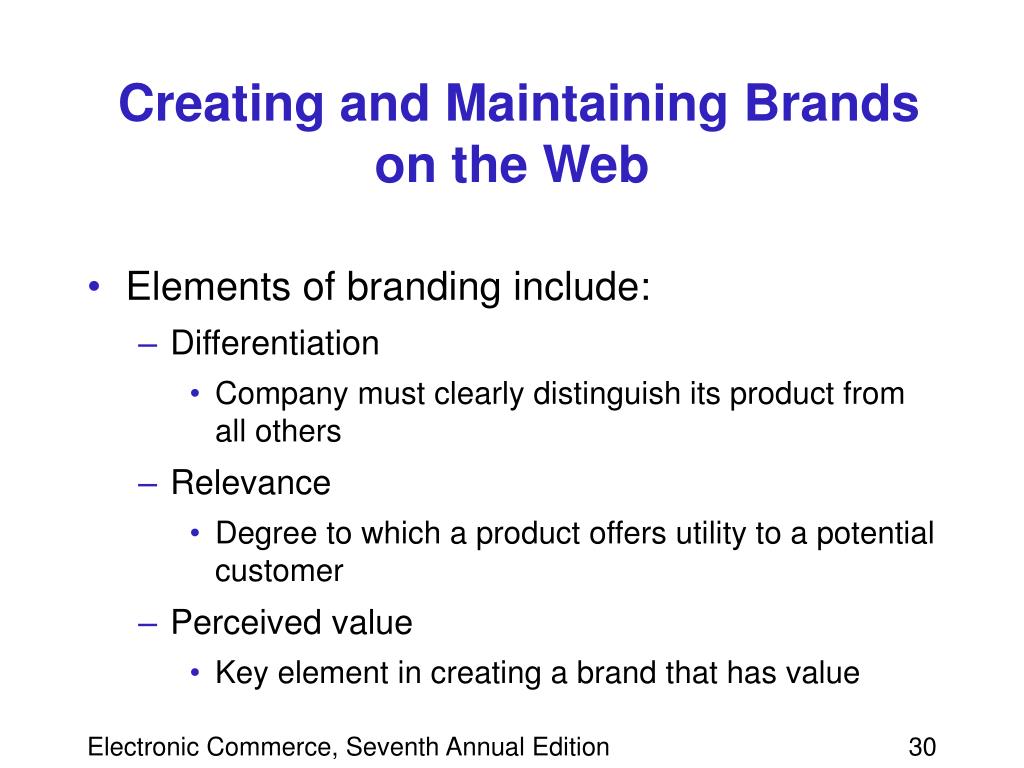 Creating and Maintaining Brands on the Web

• Elements of branding include:
– Differentiation
• Company must clearly distinguish its product from all others
– Relevance
• Degree to which a product offers utility to a potential customer
– Perceived value
• Key element in creating a brand that has value

Electronic Commerce, Seventh Annual Edition

30